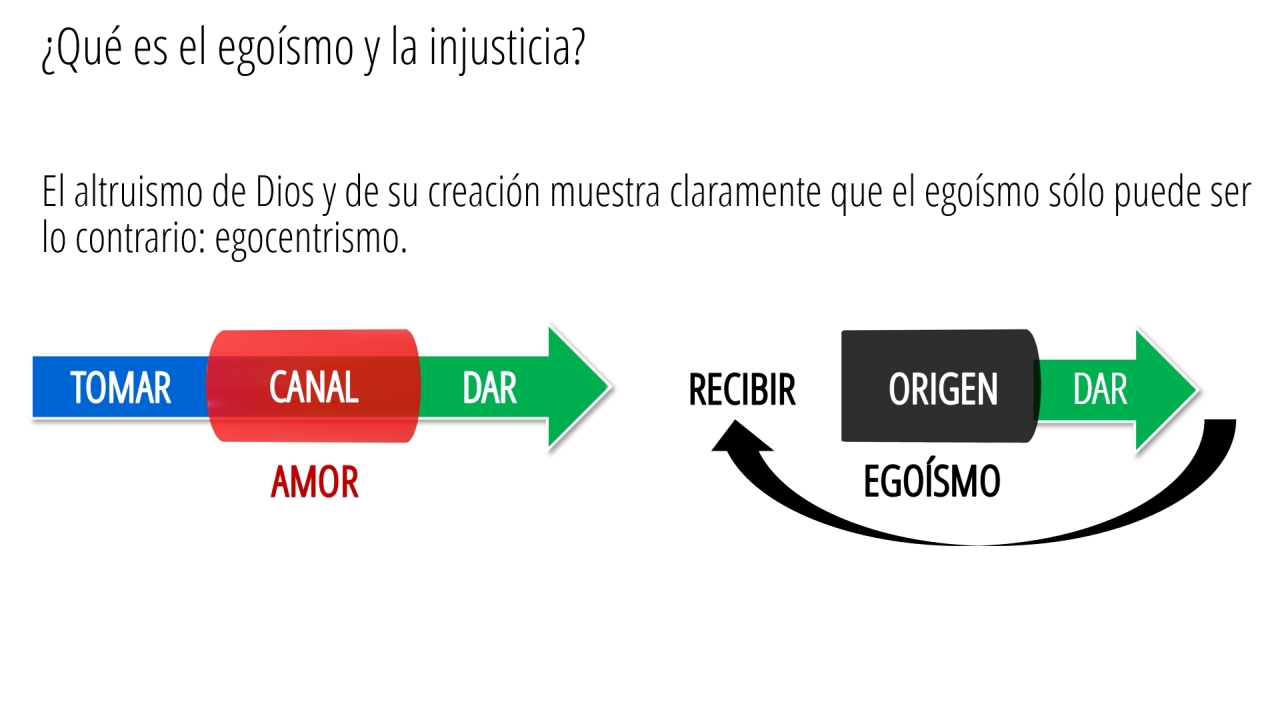 ¿Qué es el egoísmo y la injusticia?

El altruismo de Dios y de su creación muestra claramente que el egoísmo sólo puede ser lo contrario: egocentrismo.

TOMAR
CANAL
DAR
AMOR

RECIBIR
ORIGEN
DAR
EGOÍSMO